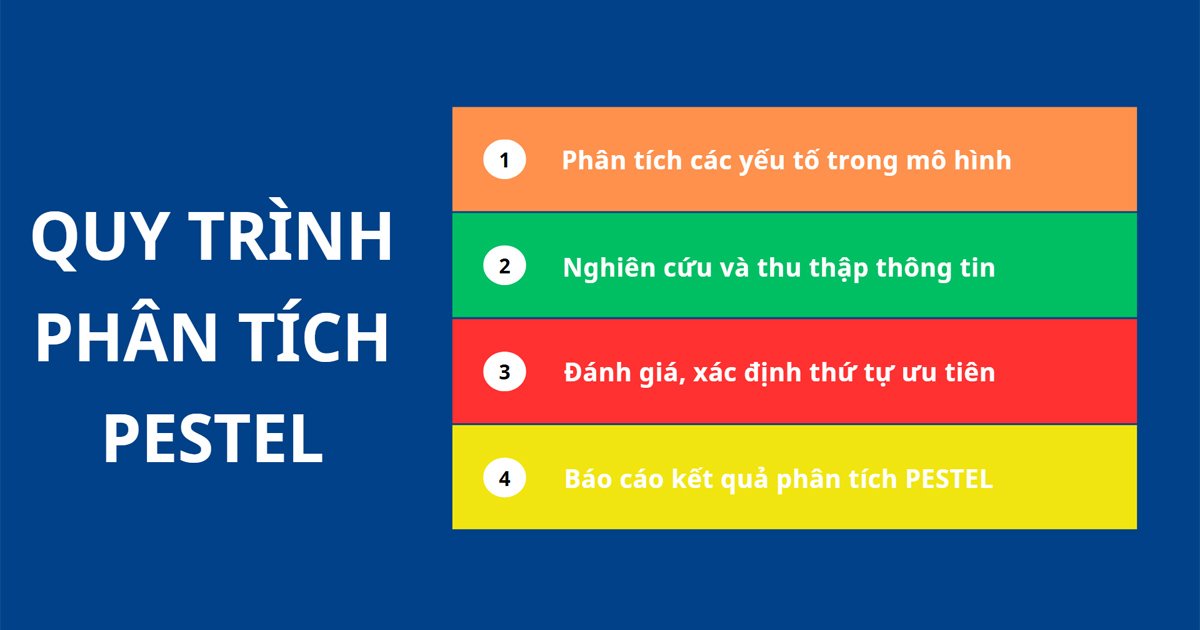 QUY TRÌNH PHÂN TÍCH PESTEL

1 Phân tích các yếu tố trong mô hình

2 Nghiên cứu và thu thập thông tin

3 Đánh giá, xác định thứ tự ưu tiên

4 Báo cáo kết quả phân tích PESTEL